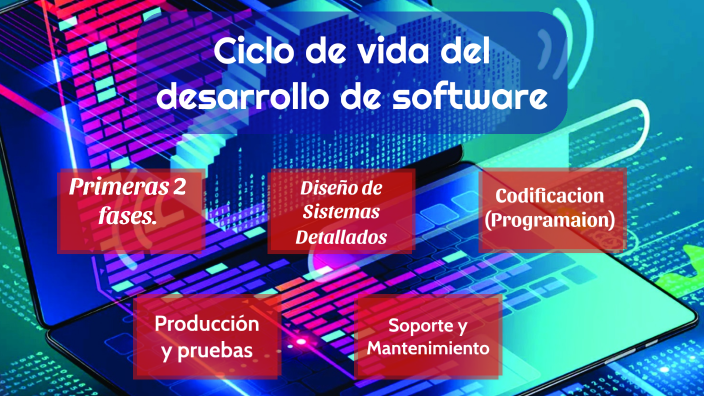 Ciclo de vida del desarrollo de software

Primeras 2 fases.

Diseño de Sistemas Detallados

Codificacion (Programaion)

Producción y pruebas

Soporte y Mantenimiento